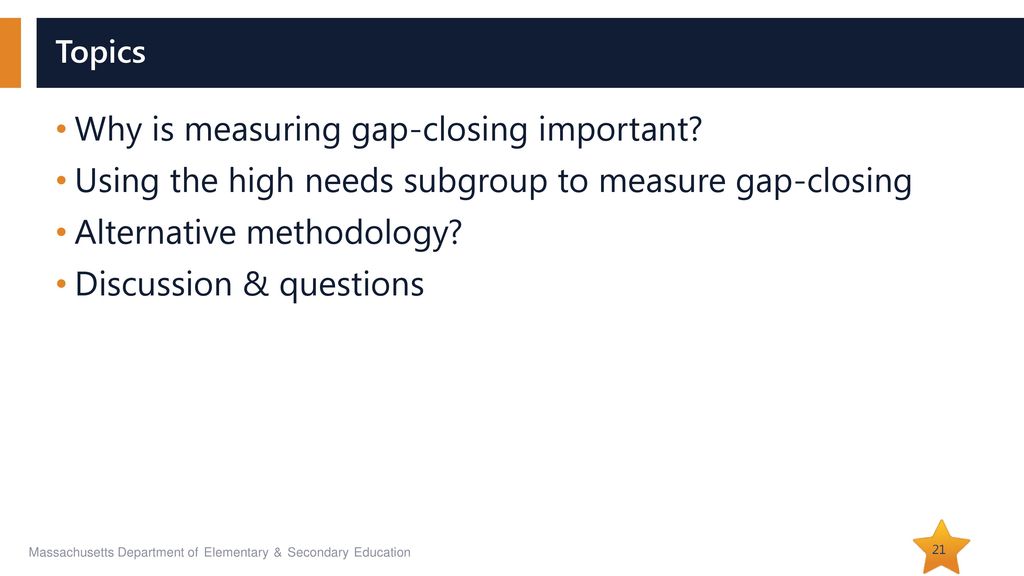 Topics

• Why is measuring gap-closing important?
• Using the high needs subgroup to measure gap-closing
• Alternative methodology?
• Discussion & questions

Massachusetts Department of Elementary & Secondary Education

21